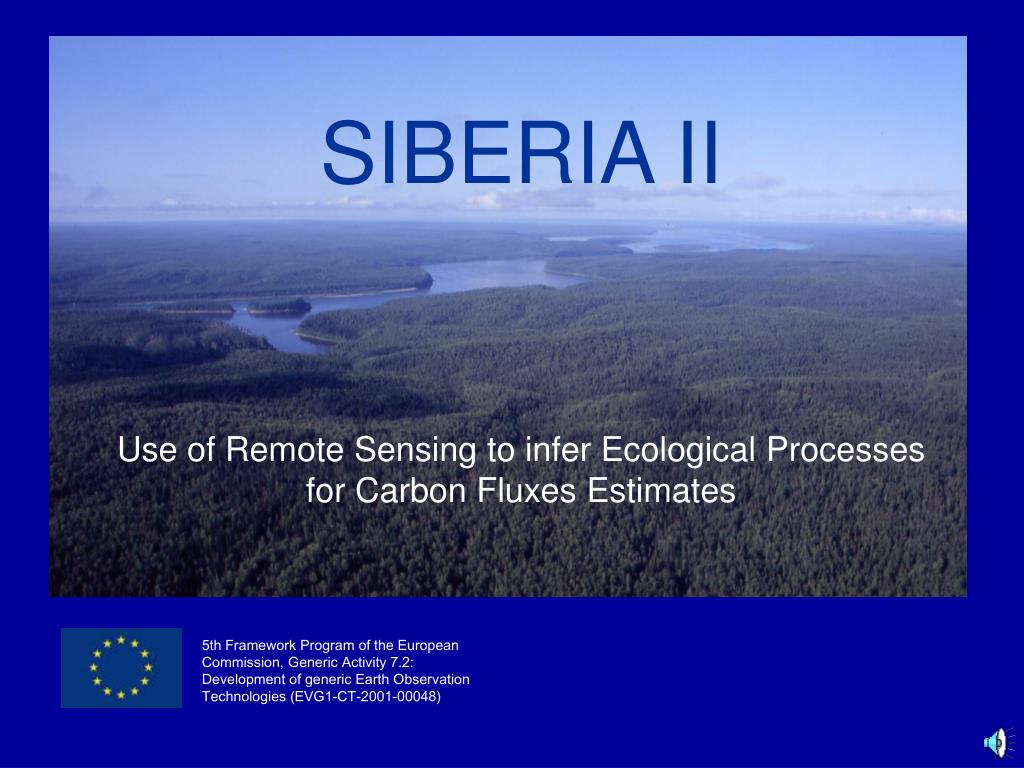 SIBERIA II

Use of Remote Sensing to infer Ecological Processes for Carbon Fluxes Estimates

5th Framework Program of the European Commission, Generic Activity 7.2: Development of generic Earth Observation Technologies (EVG1-CT-2001-00048)